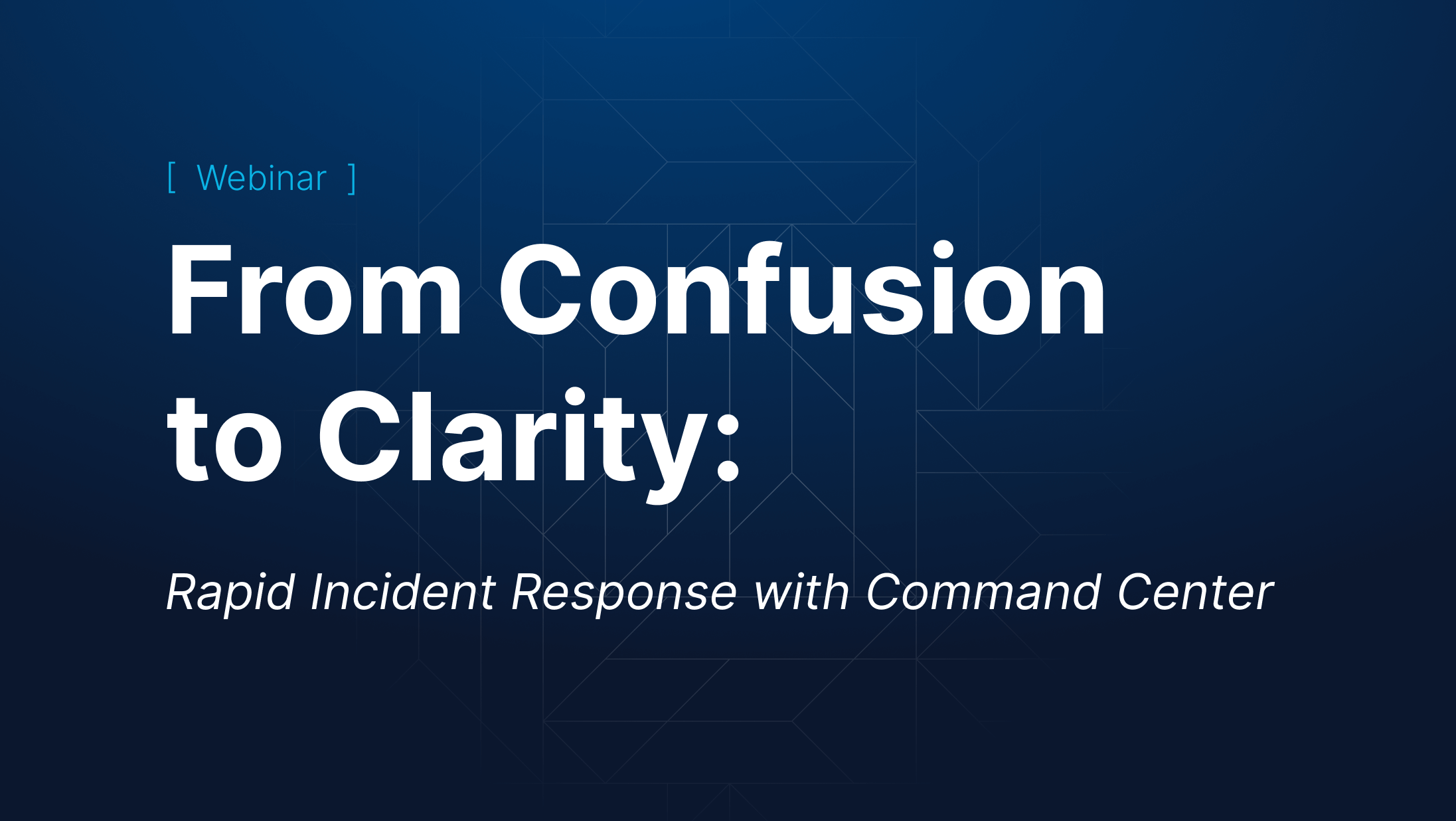 [ Webinar ]

From Confusion to Clarity:

Rapid Incident Response with Command Center